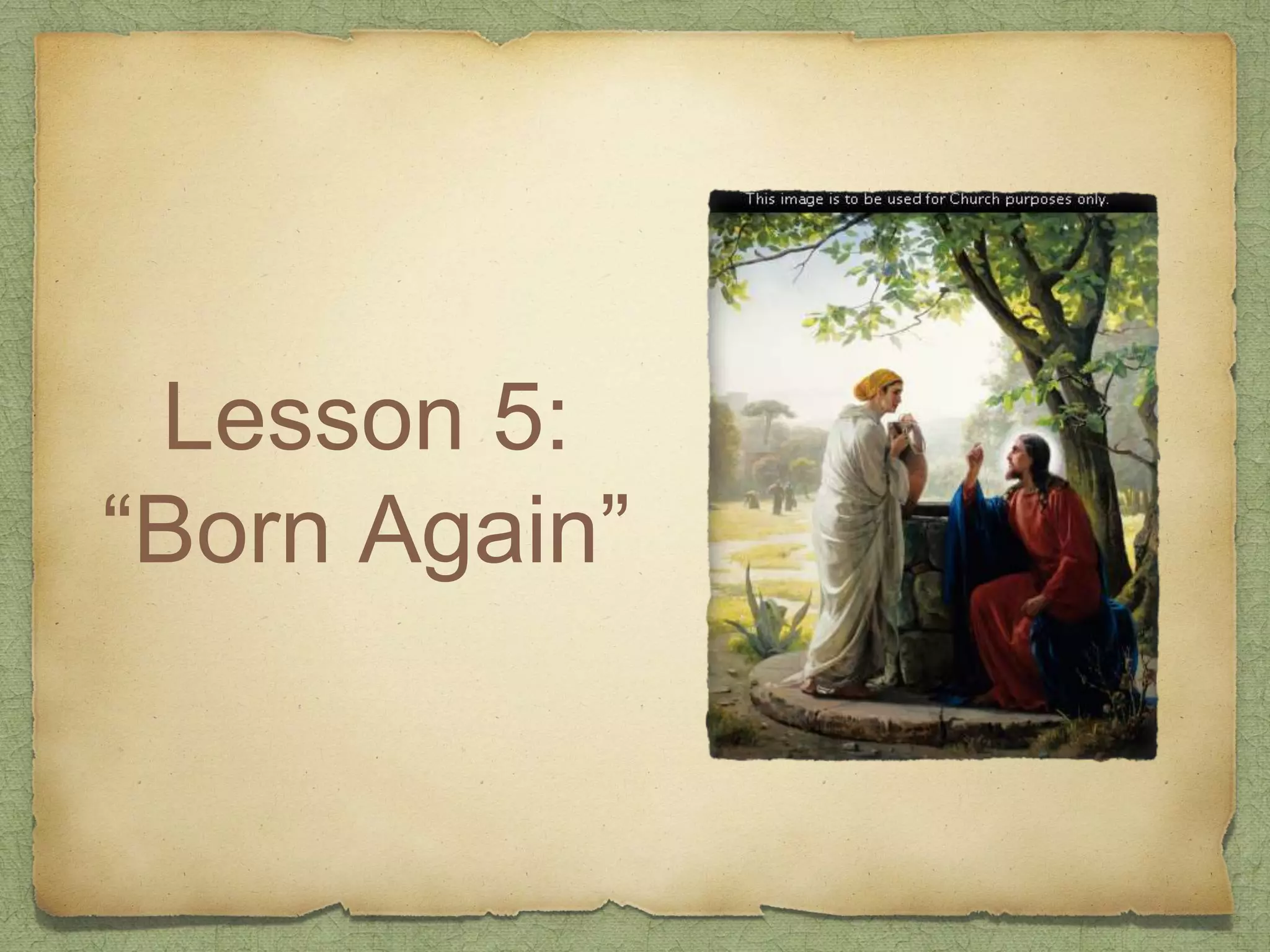 Lesson 5:
“Born Again”

This image is to be used for Church purposes only.